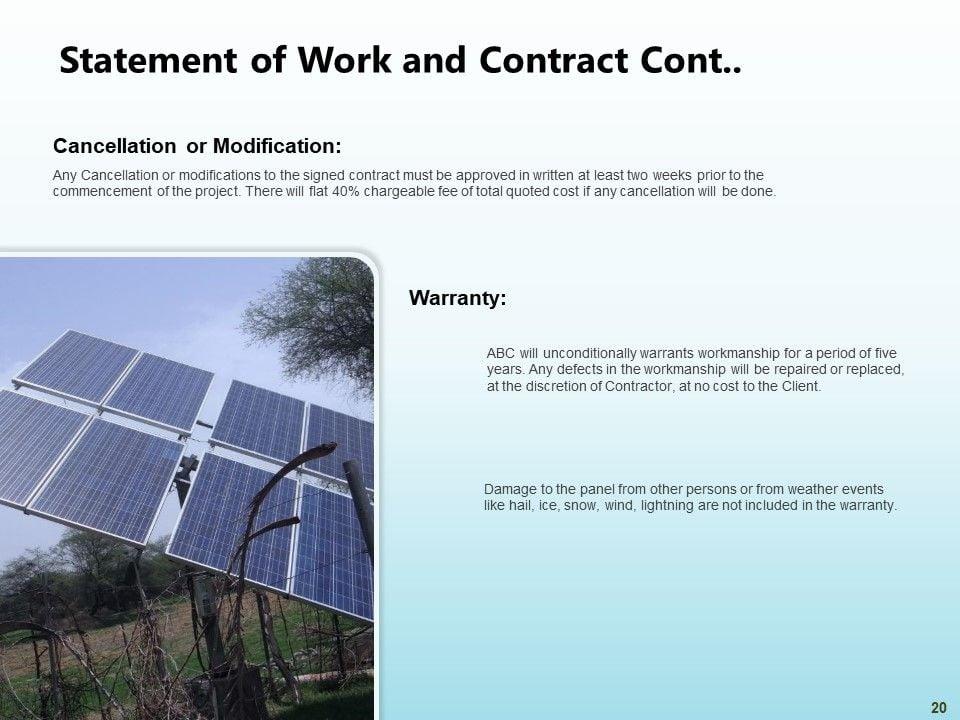 Statement of Work and Contract Cont..

Cancellation or Modification:

Any Cancellation or modifications to the signed contract must be approved in written at least two weeks prior to the commencement of the project. There will flat 40% chargeable fee of total quoted cost if any cancellation will be done.

Warranty:

ABC will unconditionally warrants workmanship for a period of five years. Any defects in the workmanship will be repaired or replaced, at the discretion of Contractor, at no cost to the Client.

Damage to the panel from other persons or from weather events like hail, ice, snow, wind, lightning are not included in the warranty.

20